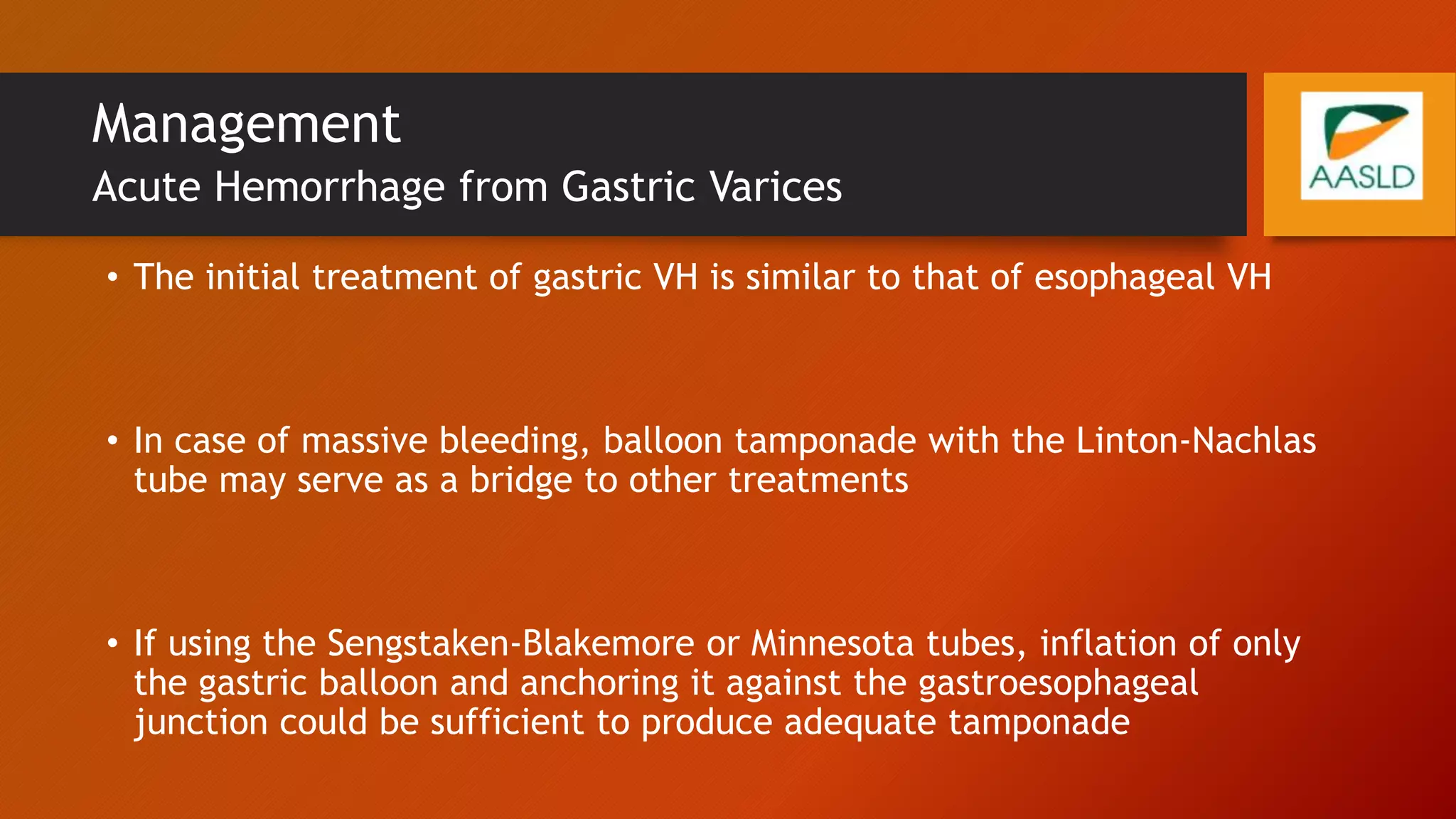 Management
Acute Hemorrhage from Gastric Varices

AASLD

• The initial treatment of gastric VH is similar to that of esophageal VH

• In case of massive bleeding, balloon tamponade with the Linton-Nachlas tube may serve as a bridge to other treatments

• If using the Sengstaken-Blakemore or Minnesota tubes, inflation of only the gastric balloon and anchoring it against the gastroesophageal junction could be sufficient to produce adequate tamponade